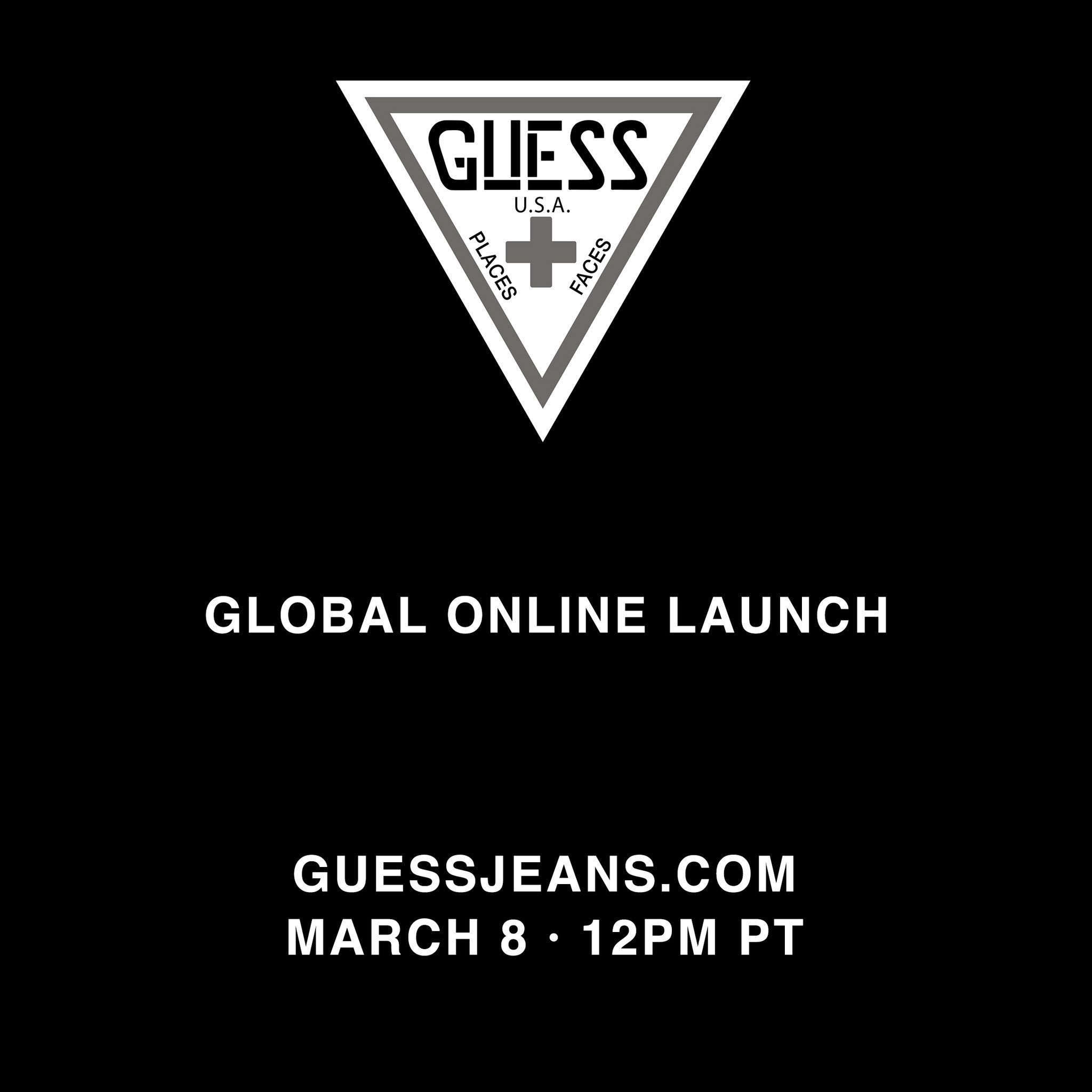 GUESS
U.S.A.
PLACES + FACES

GLOBAL ONLINE LAUNCH

GUESSJEANS.COM
MARCH 8 · 12PM PT